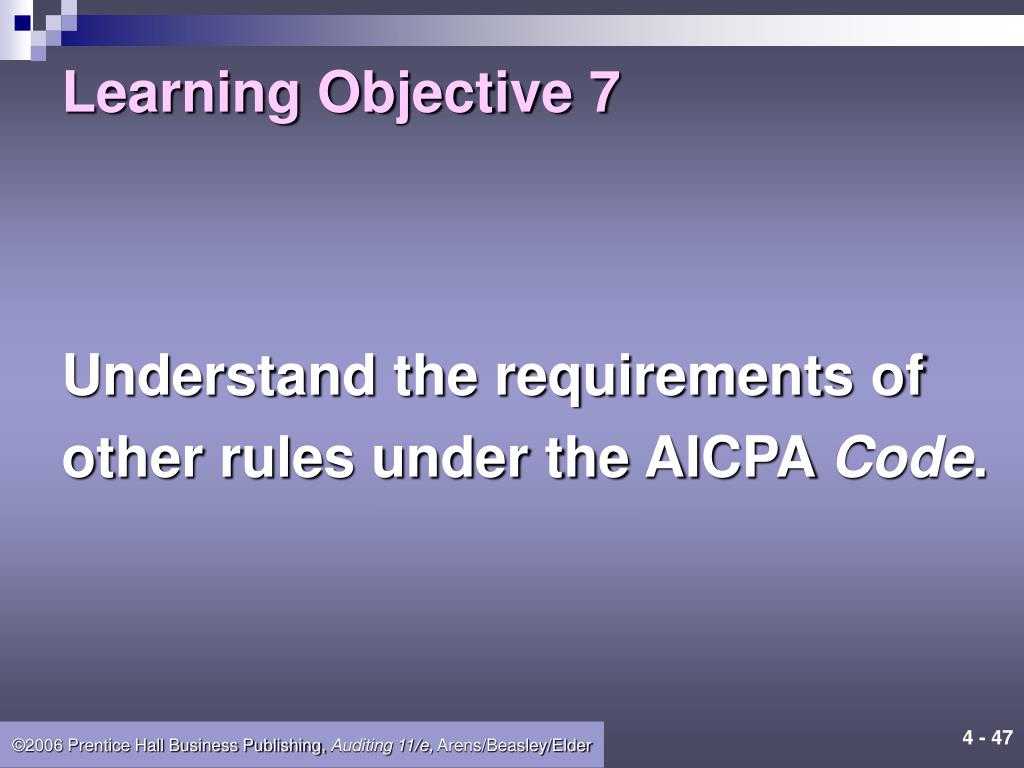 Learning Objective 7

Understand the requirements of other rules under the AICPA Code.

©2006 Prentice Hall Business Publishing, Auditing 11/e, Arens/Beasley/Elder

4 - 47